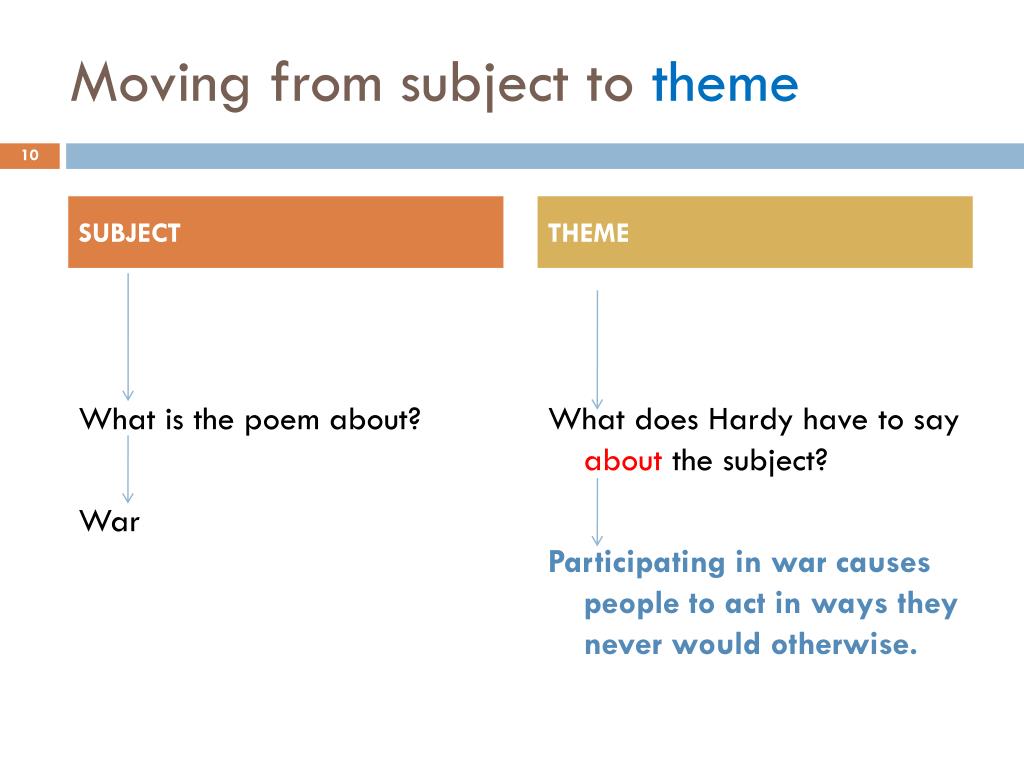 Moving from subject to theme

10

SUBJECT

What is the poem about?

War

THEME

What does Hardy have to say about the subject?

Participating in war causes people to act in ways they never would otherwise.